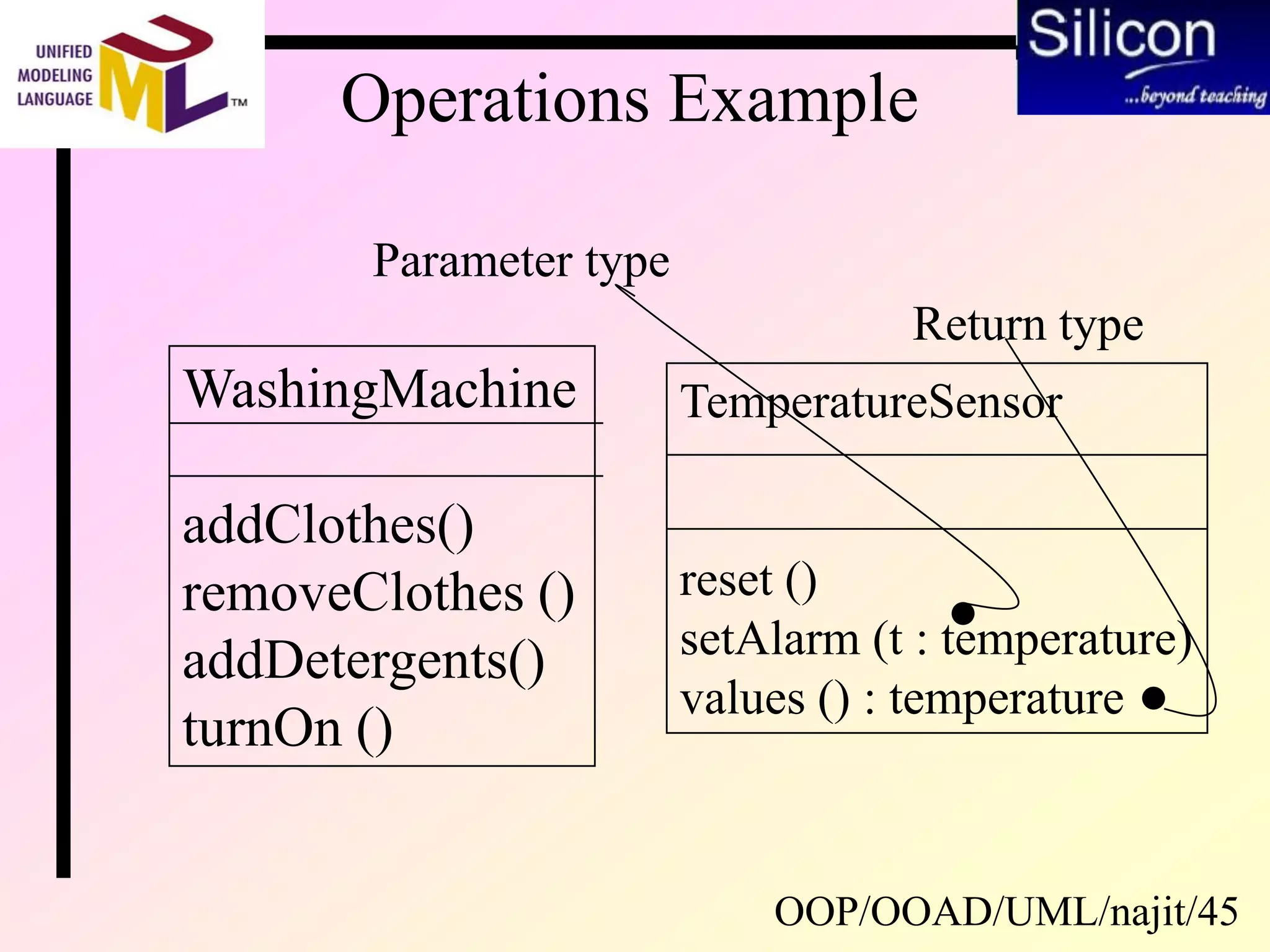 UNIFIED MODELING LANGUAGE
UML
TM

Silicon
...beyond teaching

Operations Example

Parameter type

Return type

WashingMachine

addClothes()
removeClothes ()
addDetergents()
turnOn ()

TemperatureSensor

reset ()
setAlarm (t : temperature)
values () : temperature

OOP/OOAD/UML/najit/45